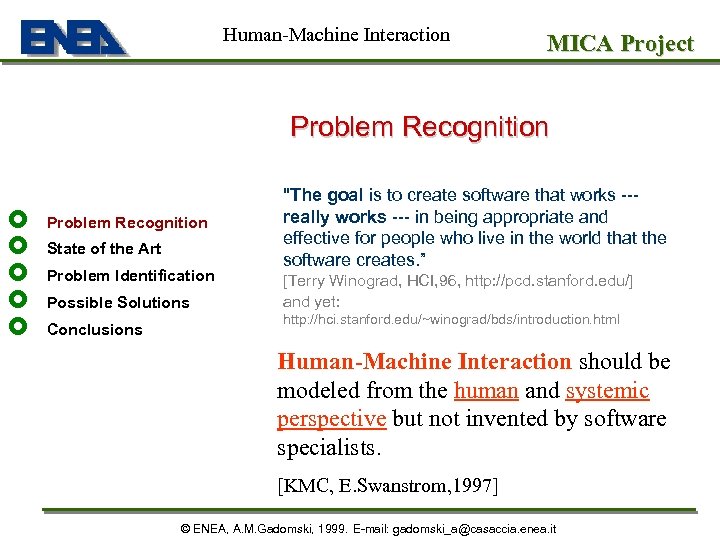 ENEA

Human-Machine Interaction

MICA Project

Problem Recognition

Problem Recognition
State of the Art
Problem Identification
Possible Solutions
Conclusions

"The goal is to create software that works --- really works --- in being appropriate and effective for people who live in the world that the software creates."
[Terry Winograd, HCI,96, http://pcd.stanford.edu/]
and yet:
http://hci.stanford.edu/~winograd/bds/introduction.html

Human-Machine Interaction should be modeled from the human and systemic perspective but not invented by software specialists.

[KMC, E.Swanstrom,1997]

© ENEA, A.M.Gadomski, 1999. E-mail: gadomski_a@casaccia.enea.it